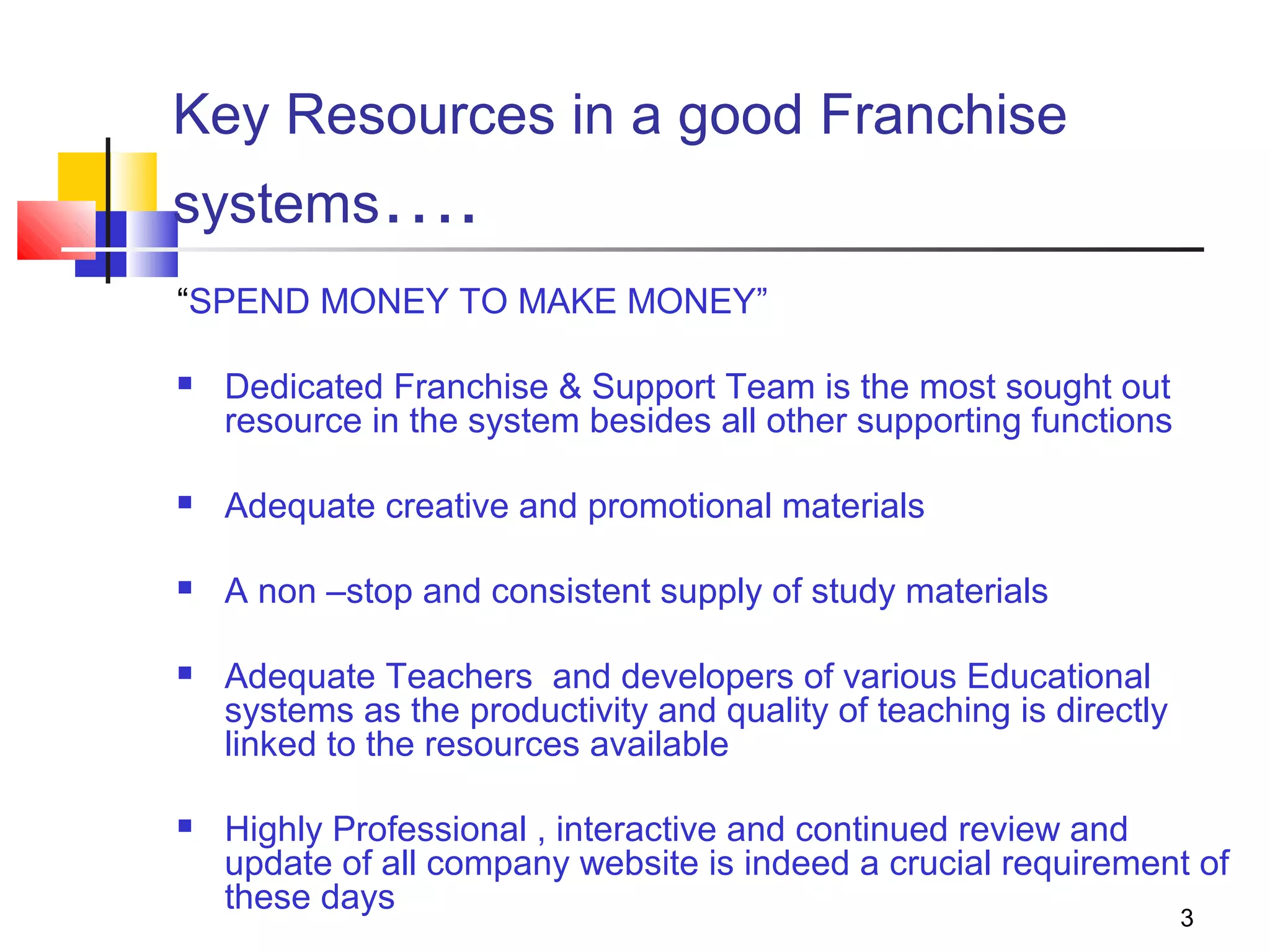 Key Resources in a good Franchise systems….

“SPEND MONEY TO MAKE MONEY”

- Dedicated Franchise & Support Team is the most sought out resource in the system besides all other supporting functions

- Adequate creative and promotional materials

- A non –stop and consistent supply of study materials

- Adequate Teachers and developers of various Educational systems as the productivity and quality of teaching is directly linked to the resources available

- Highly Professional , interactive and continued review and update of all company website is indeed a crucial requirement of these days

3